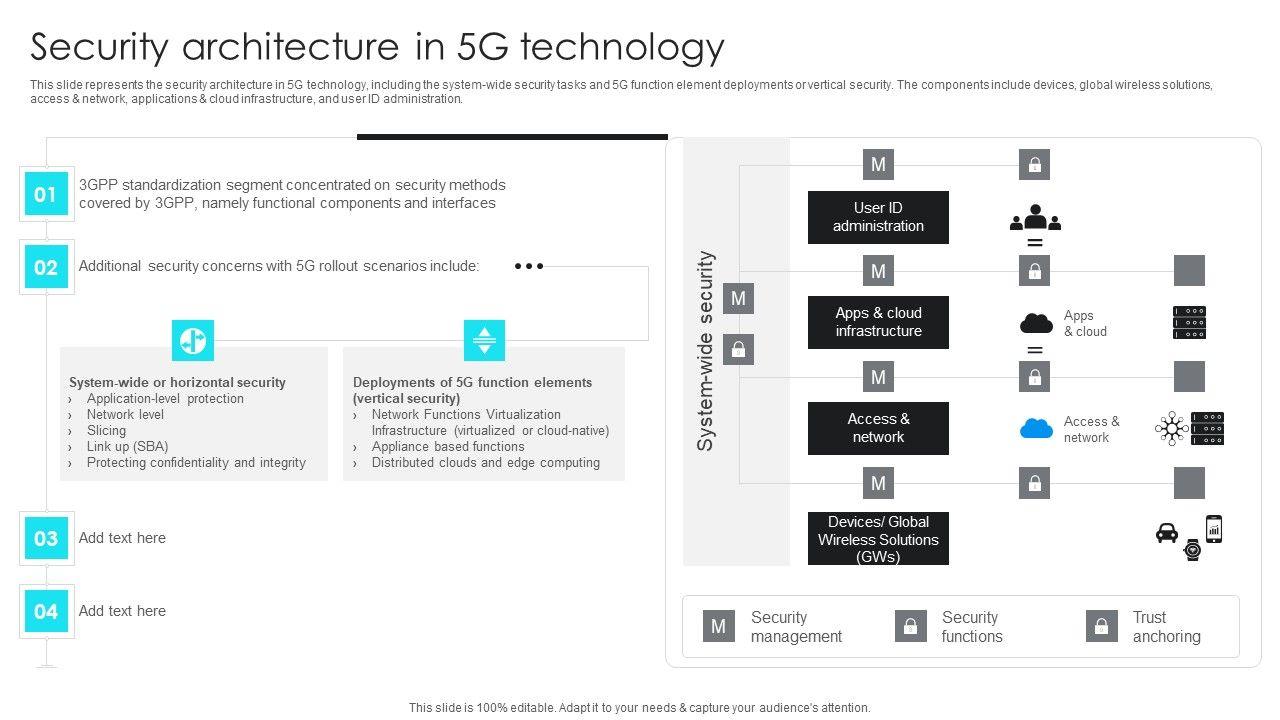 Security architecture in 5G technology

This slide represents the security architecture in 5G technology, including the system-wide security tasks and 5G function element deployments or vertical security. The components include devices, global wireless solutions, access & network, applications & cloud infrastructure, and user ID administration.

01 3GPP standardization segment concentrated on security methods covered by 3GPP, namely functional components and interfaces

02 Additional security concerns with 5G rollout scenarios include:

System-wide or horizontal security
› Application-level protection
› Network level
› Slicing
› Link up (SBA)
› Protecting confidentiality and integrity

Deployments of 5G function elements (vertical security)
› Network Functions Virtualization Infrastructure (virtualized or cloud-native)
› Appliance based functions
› Distributed clouds and edge computing

03 Add text here

04 Add text here

System-wide security

M
M
User ID administration
M
Apps & cloud infrastructure
Apps & cloud
M
Access & network
Access & network
M
Devices/ Global Wireless Solutions (GWs)

M Security management
Security functions
Trust anchoring

This slide is 100% editable. Adapt it to your needs & capture your audience's attention.